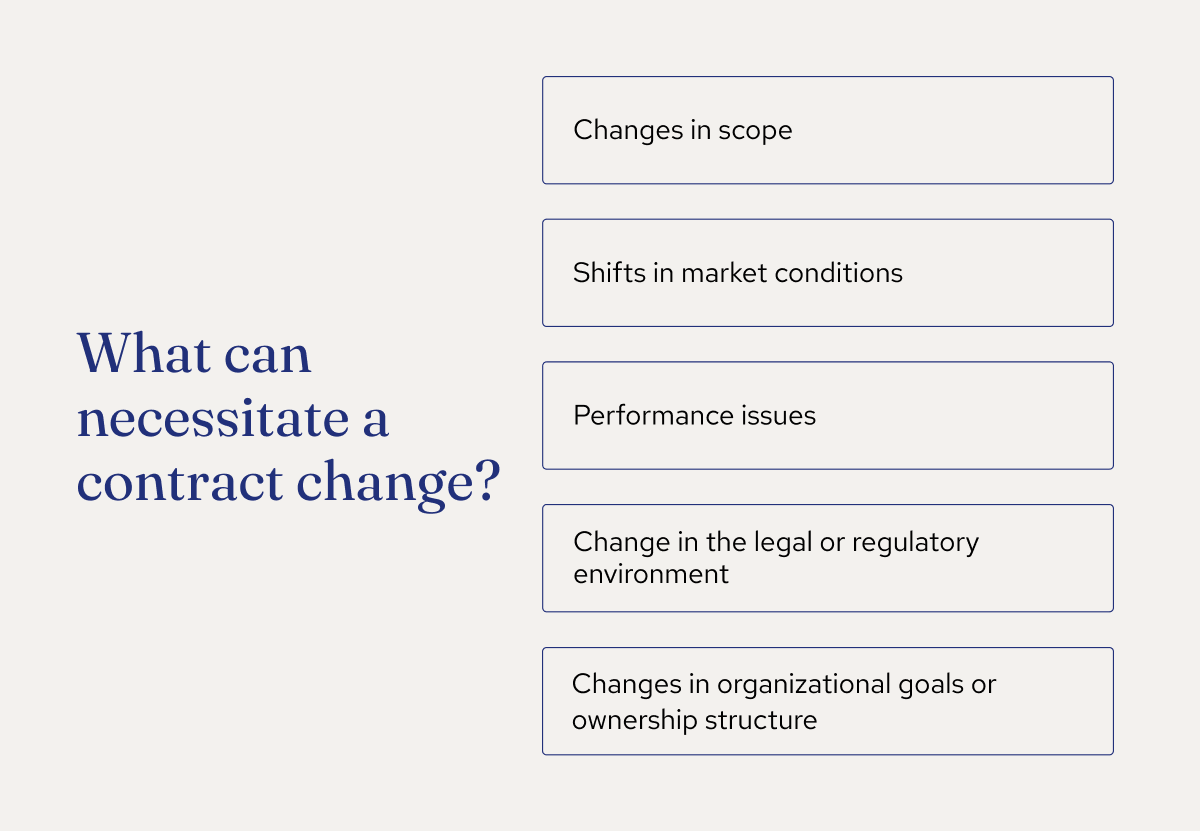 What can necessitate a contract change?

Changes in scope

Shifts in market conditions

Performance issues

Change in the legal or regulatory environment

Changes in organizational goals or ownership structure